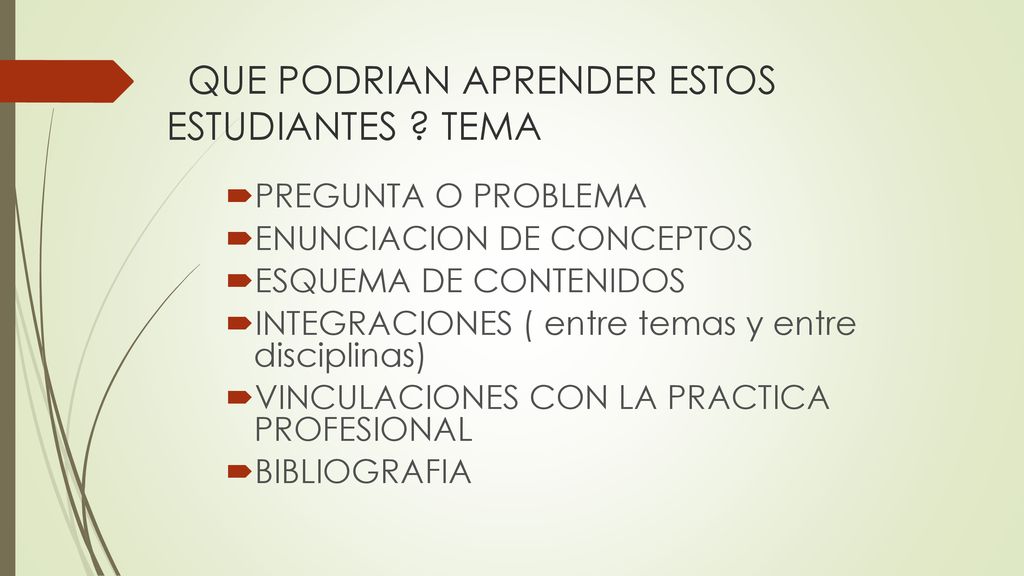 QUE PODRIAN APRENDER ESTOS ESTUDIANTES ? TEMA

PREGUNTA O PROBLEMA
ENUNCIACION DE CONCEPTOS
ESQUEMA DE CONTENIDOS
INTEGRACIONES ( entre temas y entre disciplinas)
VINCULACIONES CON LA PRACTICA PROFESIONAL
BIBLIOGRAFIA